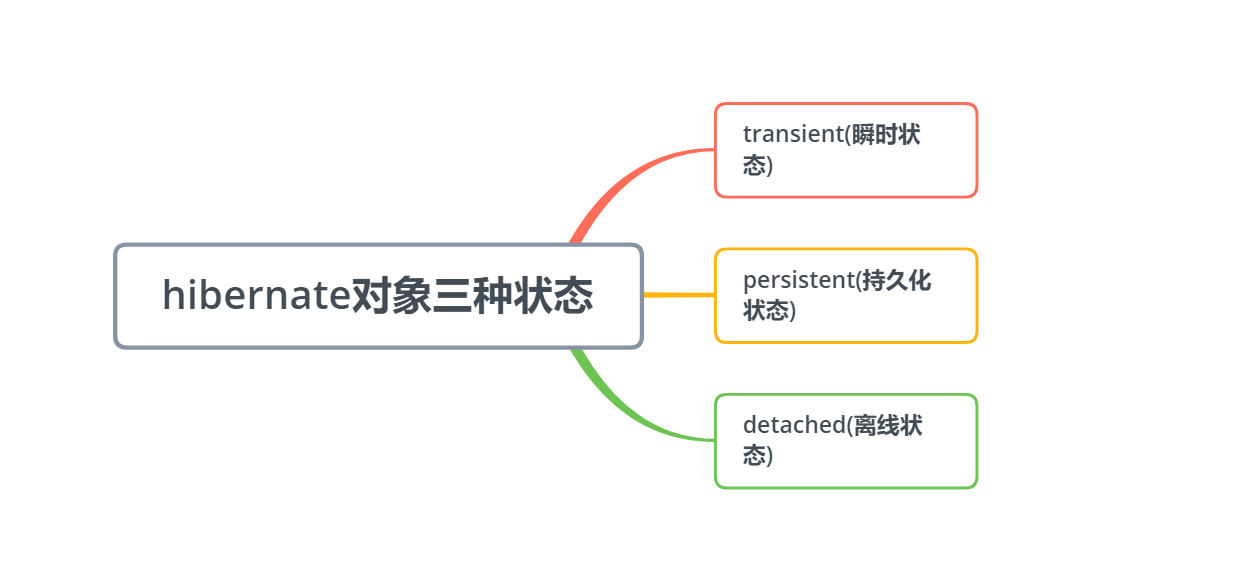 hibernate对象三种状态

transient(瞬时状态)

persistent(持久化状态)

detached(离线状态)